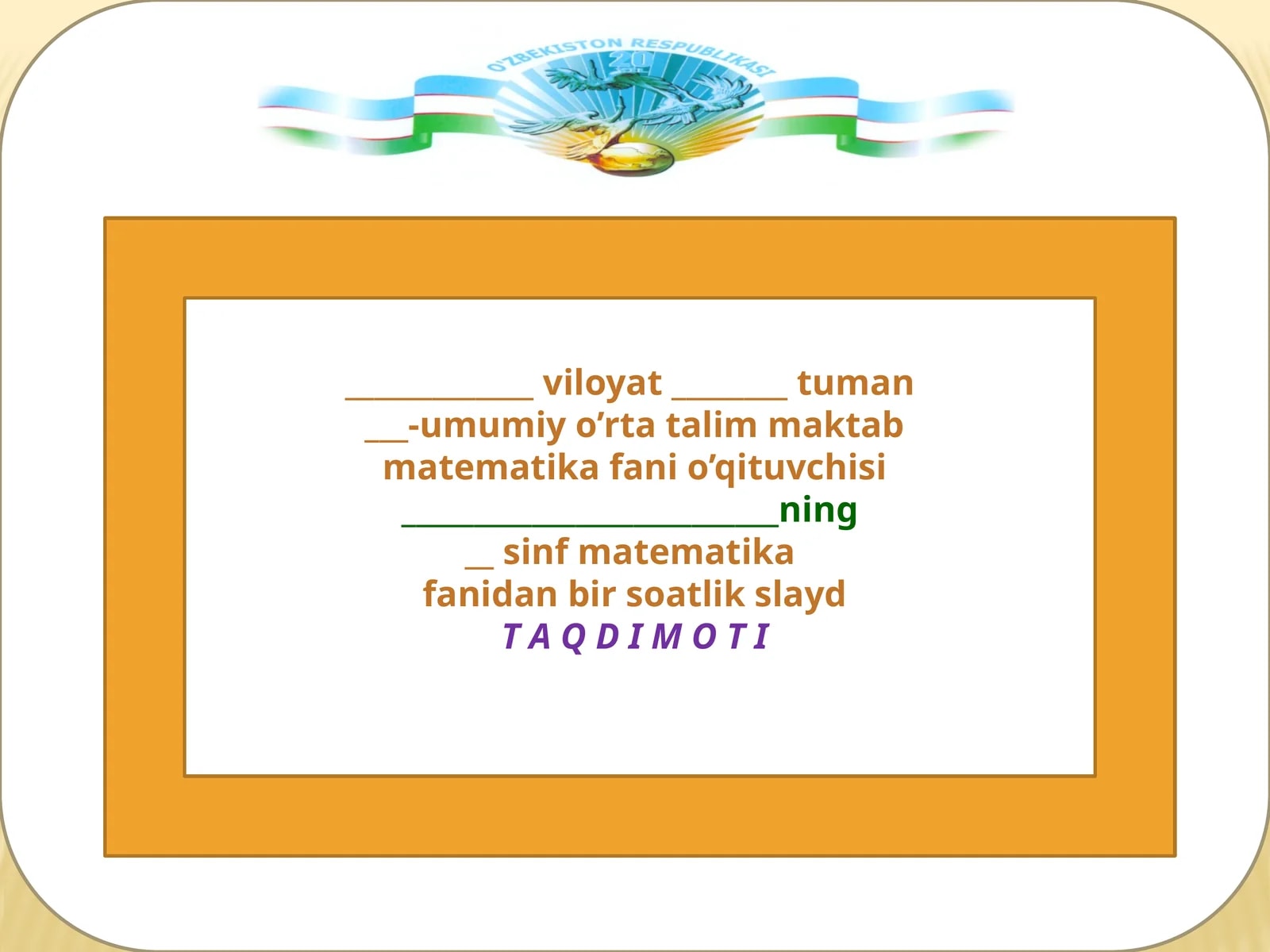 O'ZBEKISTON RESPUBLIKASI

20

____ viloyat ____ tuman
____-umumiy o'rta talim maktab
matematika fani o'qituvchisi
____ning
____ sinf matematika
fanidan bir soatlik slayd
T A Q D I M O T I